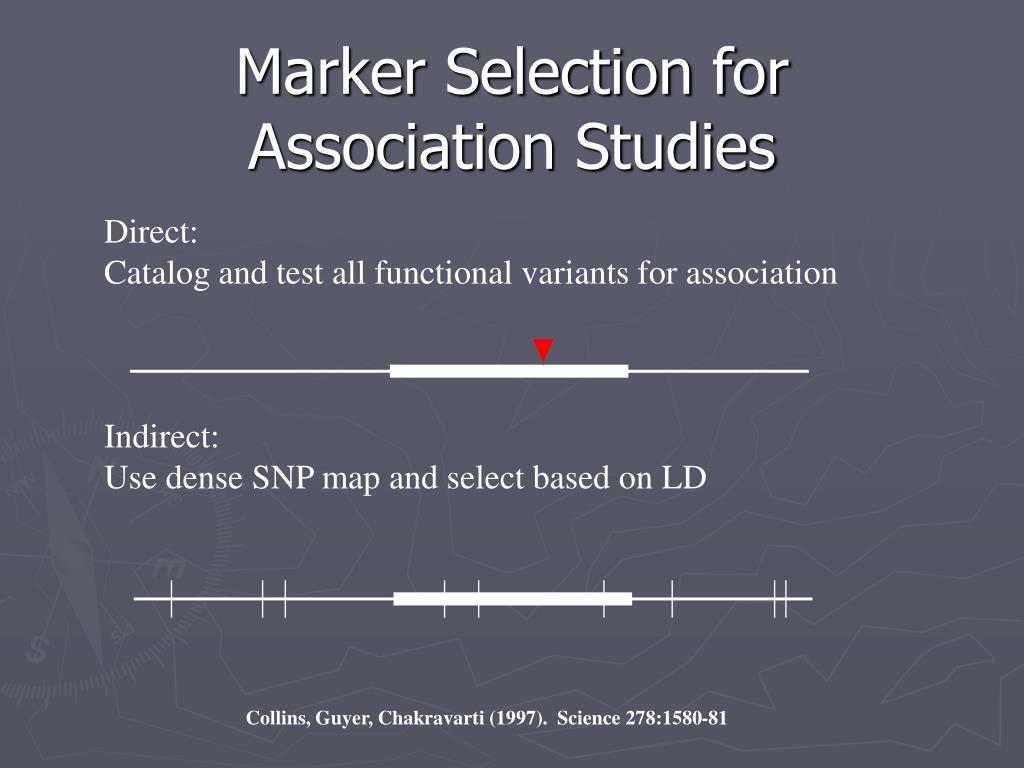 Marker Selection for Association Studies

Direct:
Catalog and test all functional variants for association

Indirect:
Use dense SNP map and select based on LD

Collins, Guyer, Chakravarti (1997). Science 278:1580-81